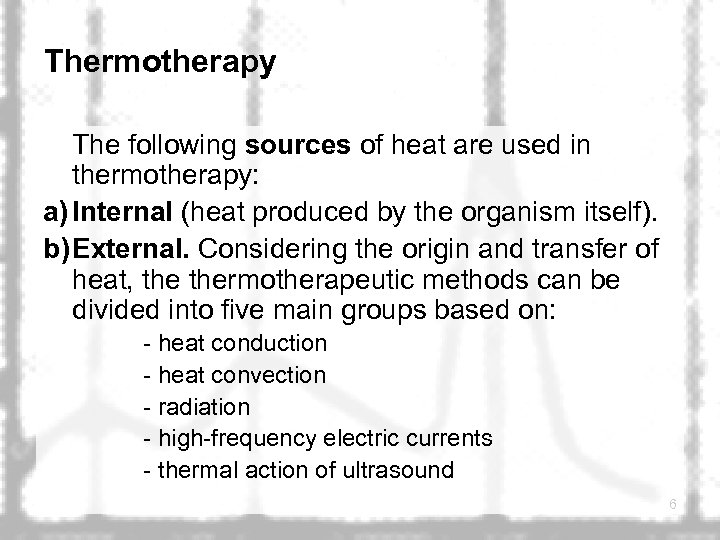 Thermotherapy

The following sources of heat are used in thermotherapy:

a) Internal (heat produced by the organism itself).

b) External. Considering the origin and transfer of heat, the thermotherapeutic methods can be divided into five main groups based on:

- heat conduction
- heat convection
- radiation
- high-frequency electric currents
- thermal action of ultrasound

6